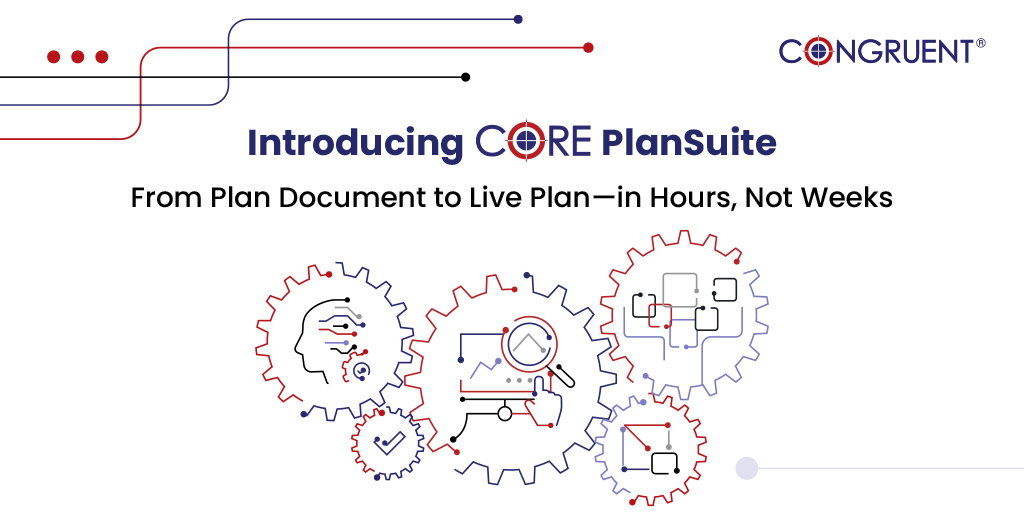 CONGRUENT®

Introducing CORE PlanSuite

From Plan Document to Live Plan—in Hours, Not Weeks